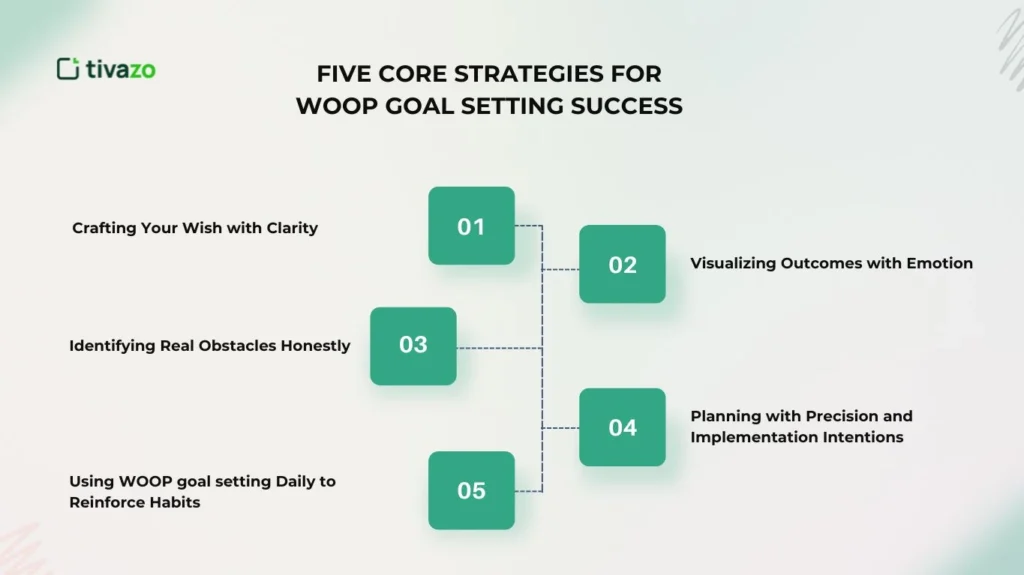 tivazo

FIVE CORE STRATEGIES FOR WOOP GOAL SETTING SUCCESS

01
Crafting Your Wish with Clarity

02
Visualizing Outcomes with Emotion

03
Identifying Real Obstacles Honestly

04
Planning with Precision and Implementation Intentions

05
Using WOOP goal setting Daily to Reinforce Habits